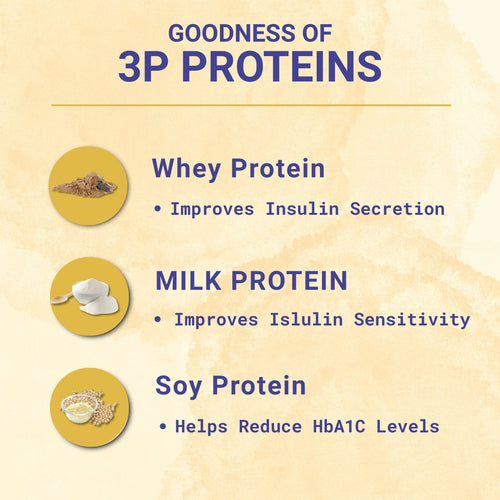 GOODNESS OF
3P PROTEINS

Whey Protein
• Improves Insulin Secretion

MILK PROTEIN
• Improves Islulin Sensitivity

Soy Protein
• Helps Reduce HbA1C Levels